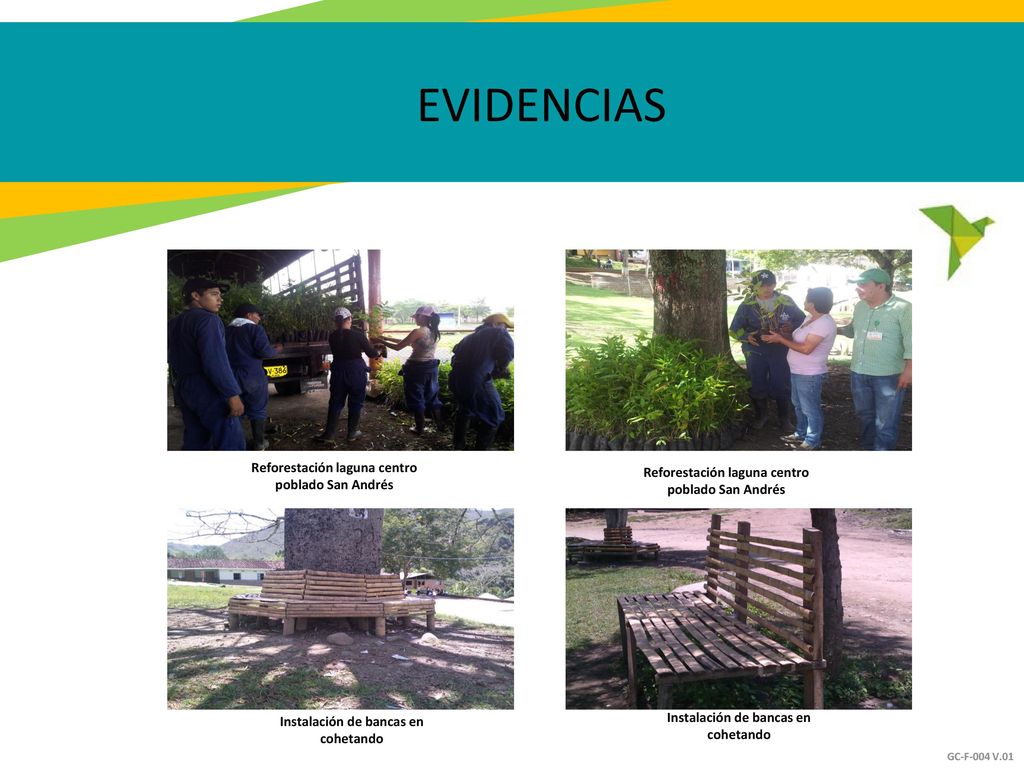 EVIDENCIAS

Reforestación laguna centro poblado San Andrés

Reforestación laguna centro poblado San Andrés

Instalación de bancas en cohetando

Instalación de bancas en cohetando

GC-F-004 V.01